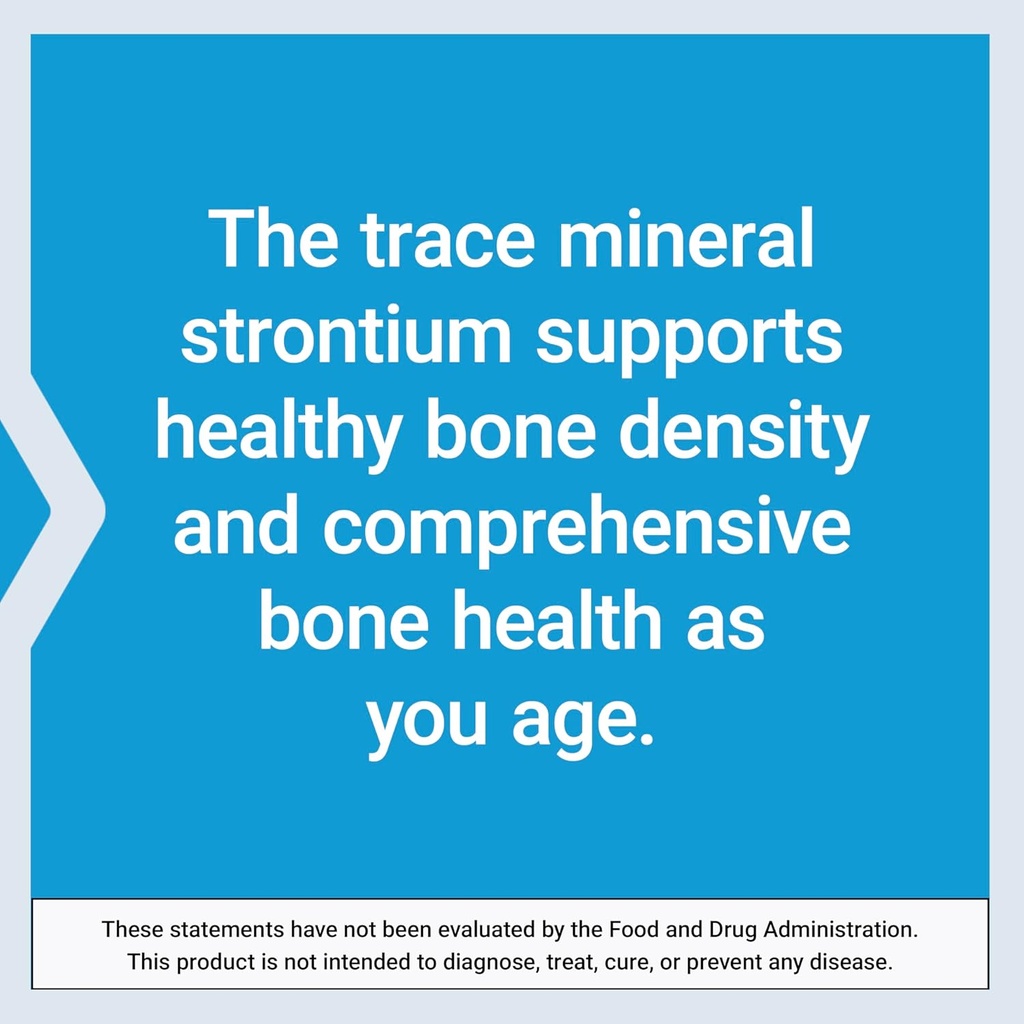 The trace mineral strontium supports healthy bone density and comprehensive bone health as you age.

These statements have not been evaluated by the Food and Drug Administration. This product is not intended to diagnose, treat, cure, or prevent any disease.